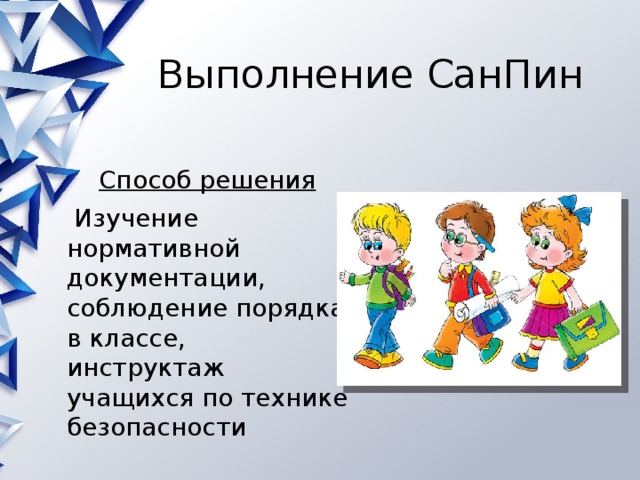 Выполнение СанПин

Способ решения

Изучение нормативной документации, соблюдение порядка в классе, инструктаж учащихся по технике безопасности